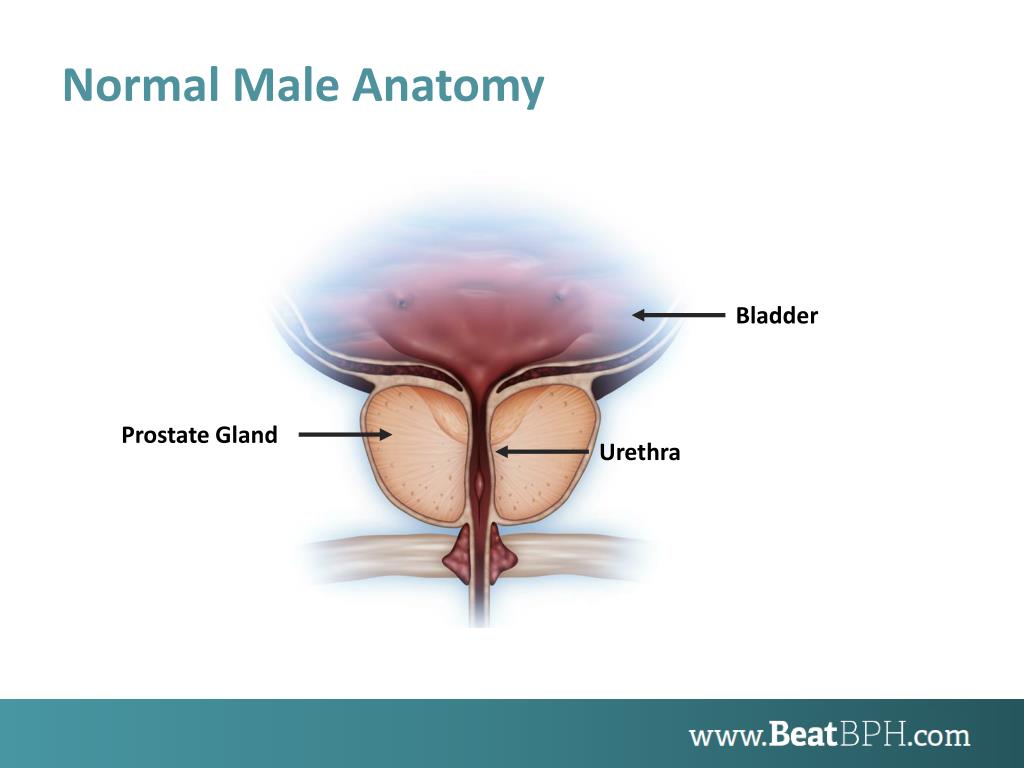 Normal Male Anatomy

Bladder

Prostate Gland

Urethra

www.BeatBPH.com